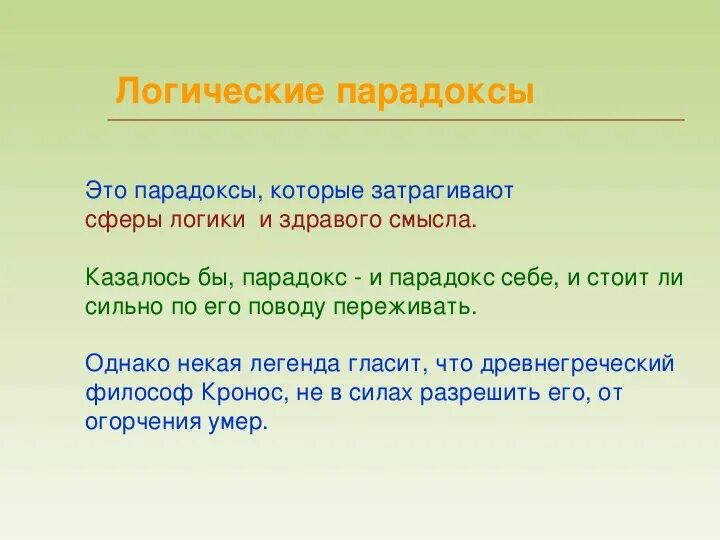 Логические парадоксы

Это парадоксы, которые затрагивают сферы логики и здравого смысла.

Казалось бы, парадокс - и парадокс себе, и стоит ли сильно по его поводу переживать.

Однако некая легенда гласит, что древнегреческий философ Кронос, не в силах разрешить его, от огорчения умер.